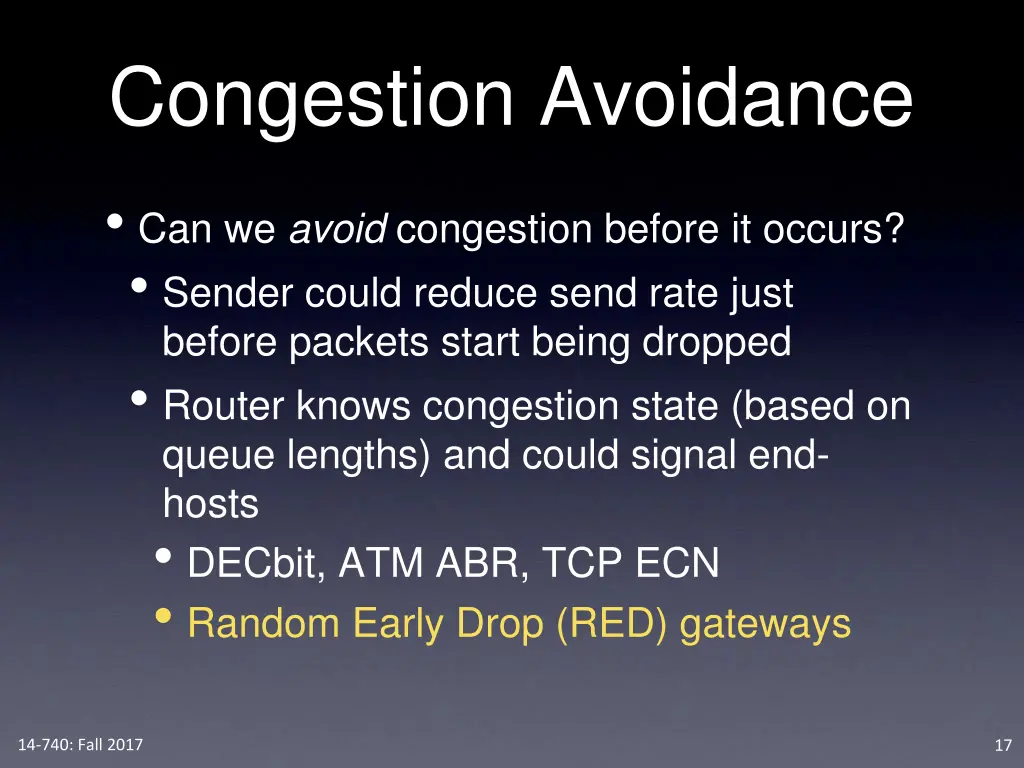 Congestion Avoidance

• Can we avoid congestion before it occurs?

• Sender could reduce send rate just before packets start being dropped

• Router knows congestion state (based on queue lengths) and could signal end-hosts

• DECbit, ATM ABR, TCP ECN

• Random Early Drop (RED) gateways

14-740: Fall 2017

17